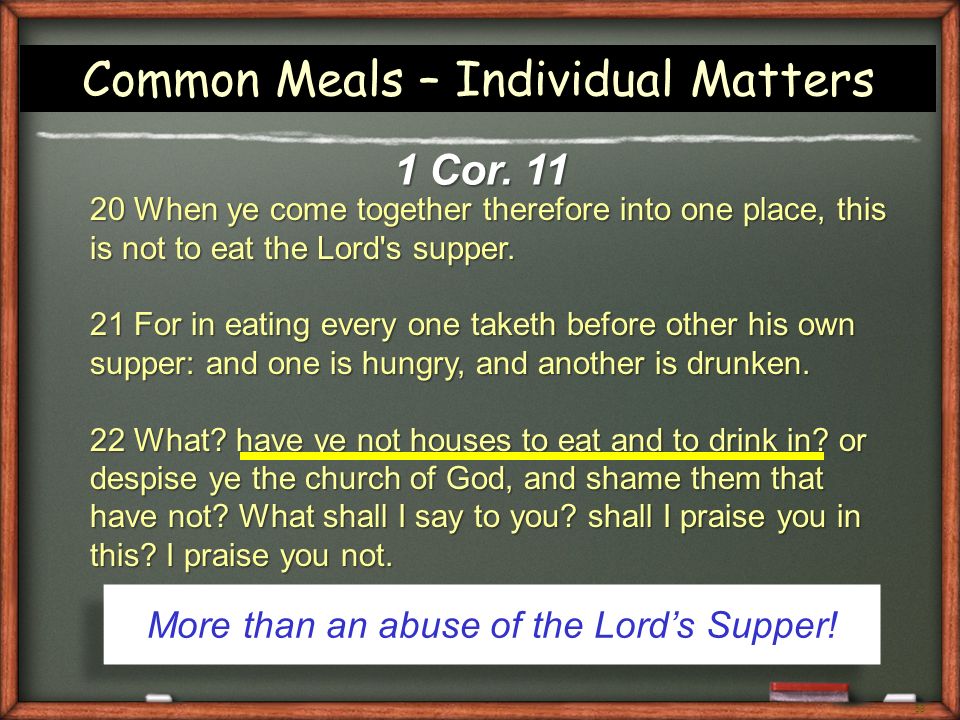 Common Meals – Individual Matters

1 Cor. 11

20 When ye come together therefore into one place, this is not to eat the Lord's supper.

21 For in eating every one taketh before other his own supper: and one is hungry, and another is drunken.

22 What? have ye not houses to eat and to drink in? or despise ye the church of God, and shame them that have not? What shall I say to you? shall I praise you in this? I praise you not.

More than an abuse of the Lord's Supper!